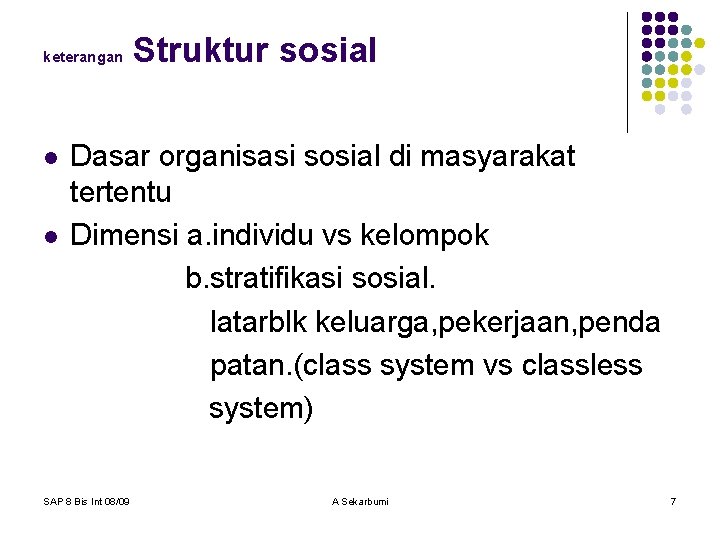 keterangan Struktur sosial

- Dasar organisasi sosial di masyarakat tertentu
- Dimensi a.individu vs kelompok

b.stratifikasi sosial.

latarblk keluarga,pekerjaan,penda patan.(class system vs classless system)

SAP 8 Bis Int 08/09

A Sekarbumi

7